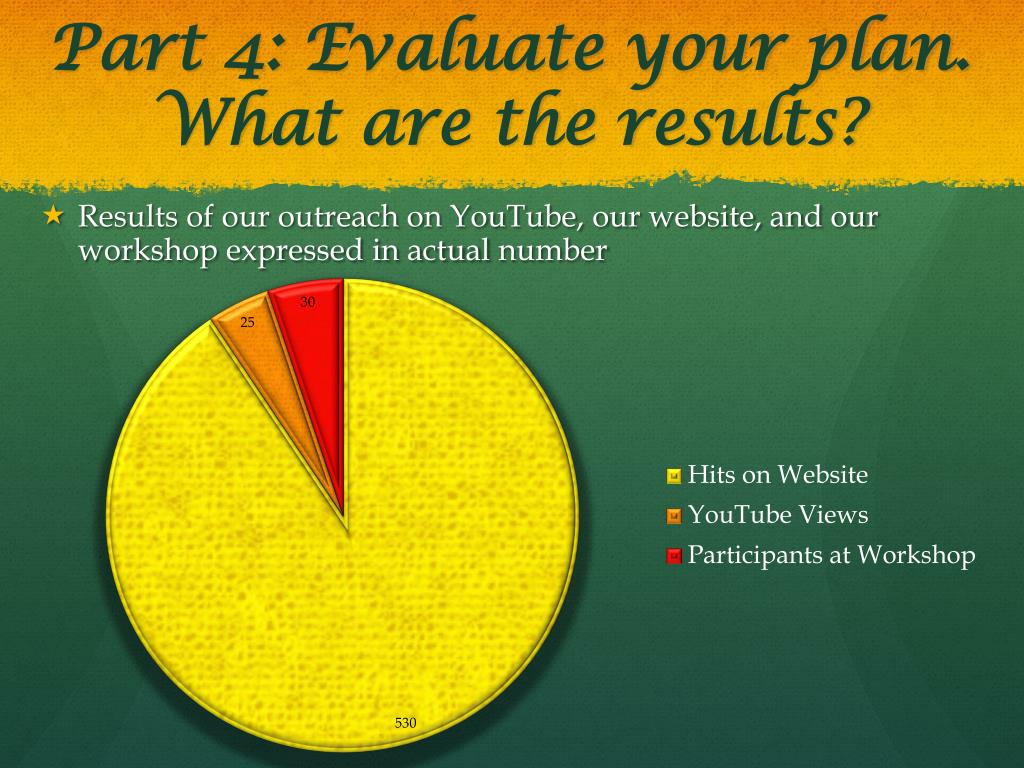 Part 4: Evaluate your plan. What are the results?

★ Results of our outreach on YouTube, our website, and our workshop expressed in actual number

30

25

530

Hits on Website

YouTube Views

Participants at Workshop